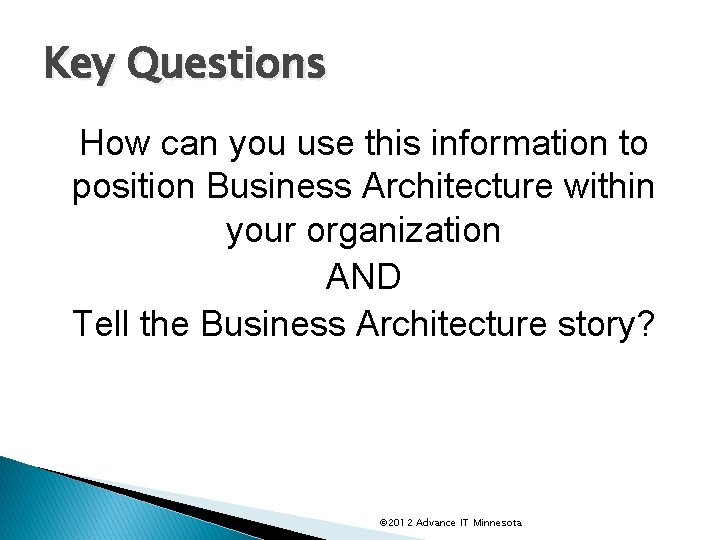 Key Questions

How can you use this information to position Business Architecture within your organization
AND
Tell the Business Architecture story?

©2012 Advance IT Minnesota